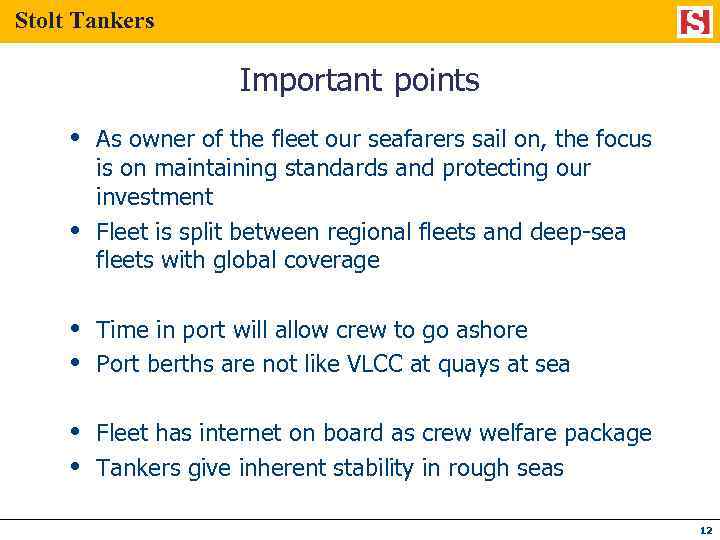 Stolt Tankers

S

Important points

• As owner of the fleet our seafarers sail on, the focus is on maintaining standards and protecting our investment
• Fleet is split between regional fleets and deep-sea fleets with global coverage

• Time in port will allow crew to go ashore
• Port berths are not like VLCC at quays at sea

• Fleet has internet on board as crew welfare package
• Tankers give inherent stability in rough seas

12